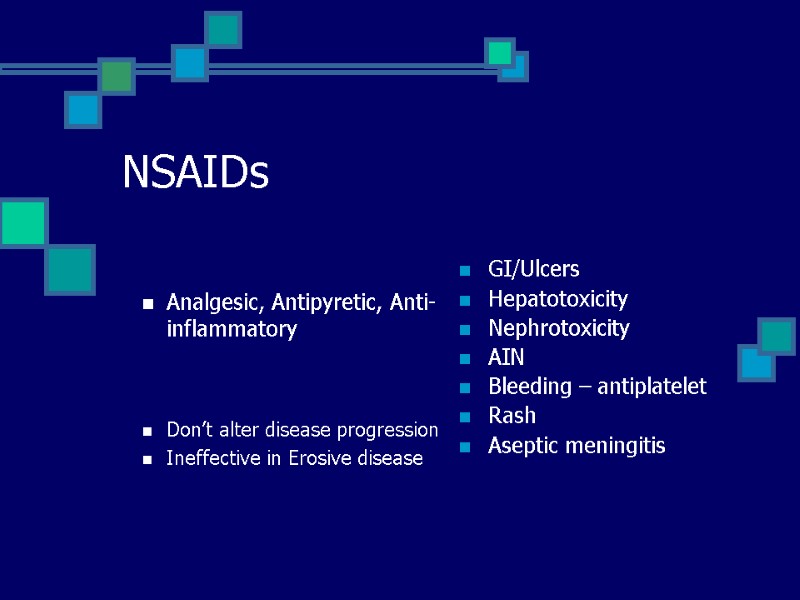 NSAIDs

- Analgesic, Antipyretic, Anti-inflammatory

- Don't alter disease progression
- Ineffective in Erosive disease

- GI/Ulcers
- Hepatotoxicity
- Nephrotoxicity
- AIN
- Bleeding – antiplatelet
- Rash
- Aseptic meningitis